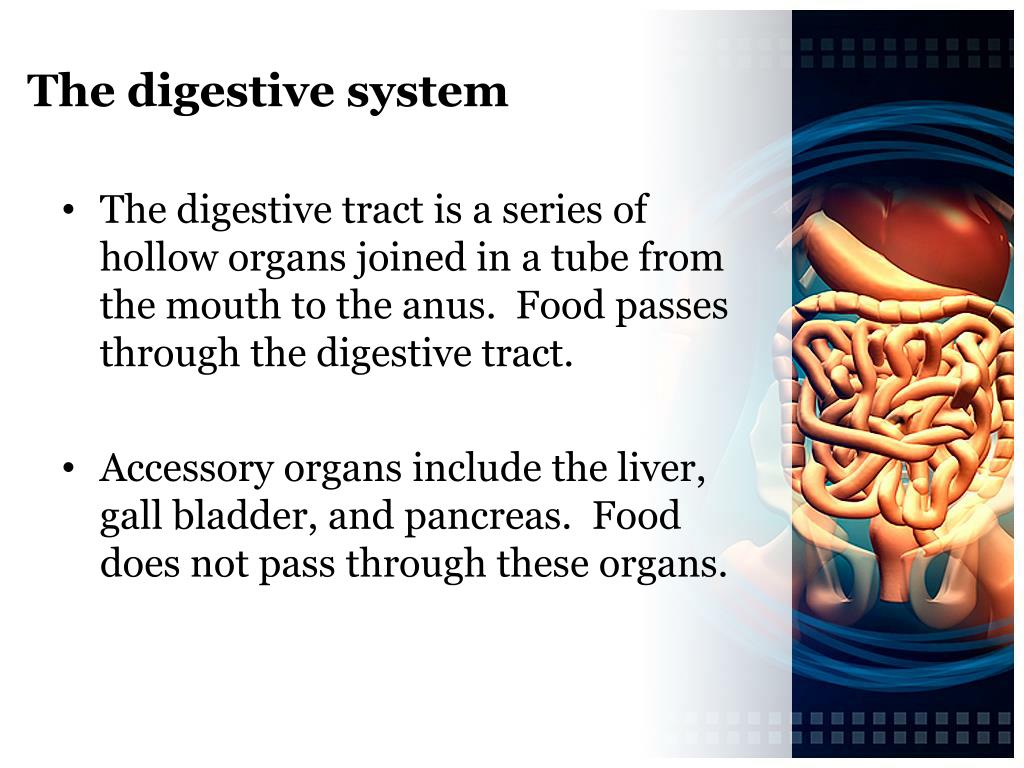 The digestive system

• The digestive tract is a series of hollow organs joined in a tube from the mouth to the anus.  Food passes through the digestive tract.

• Accessory organs include the liver, gall bladder, and pancreas.  Food does not pass through these organs.